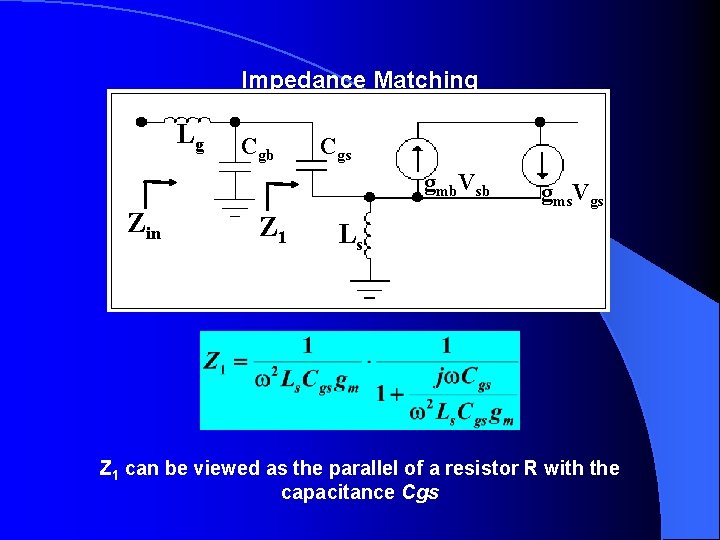 Impedance Matching

$L_g$ $C_{gb}$ $C_{gs}$ $g_{mb}V_{sb}$ $g_{ms}V_{gs}$ $Z_{in}$ $Z_1$ $L_s$

$Z_1 = \frac{1}{\omega^2 L_s C_{gs} g_m} \cdot \frac{1}{1 + \frac{j\omega C_{gs}}{\omega^2 L_s C_{gs} g_m}}$

$Z_1$ can be viewed as the parallel of a resistor R with the capacitance Cgs